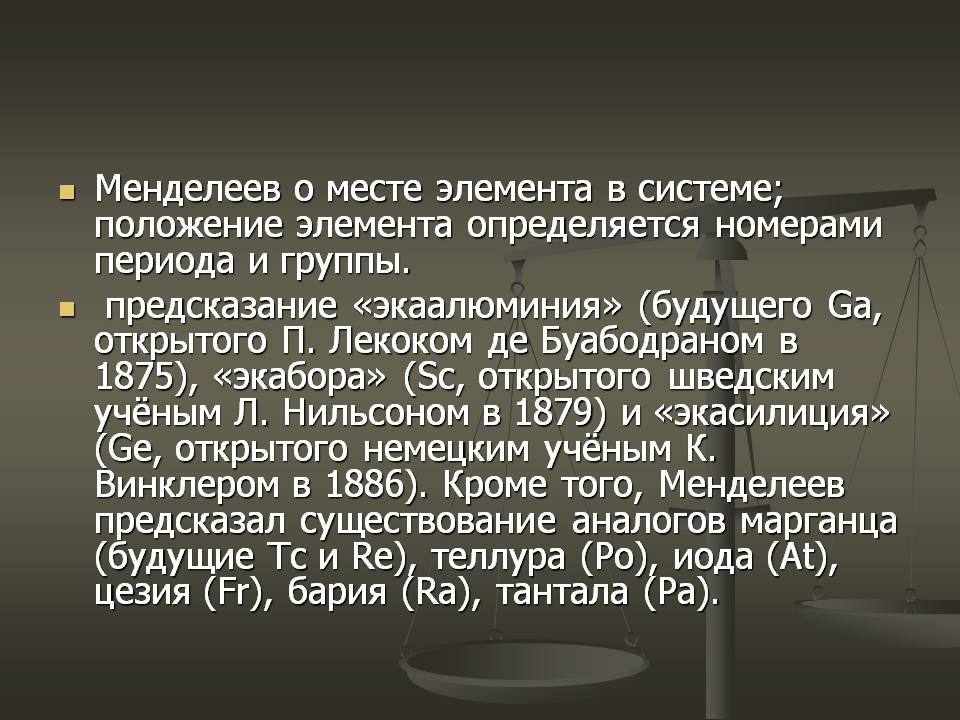 Менделеев о месте элемента в системе; положение элемента определяется номерами периода и группы.

 предсказание «экаалюминия» (будущего Ga, открытого П. Лекоком де Буабодраном в 1875), «экабора» (Sc, открытого шведским учёным Л. Нильсоном в 1879) и «экасилиция» (Ge, открытого немецким учёным К. Винклером в 1886). Кроме того, Менделеев предсказал существование аналогов марганца (будущие Tc и Re), теллура (Po), иода (At), цезия (Fr), бария (Ra), тантала (Pa).